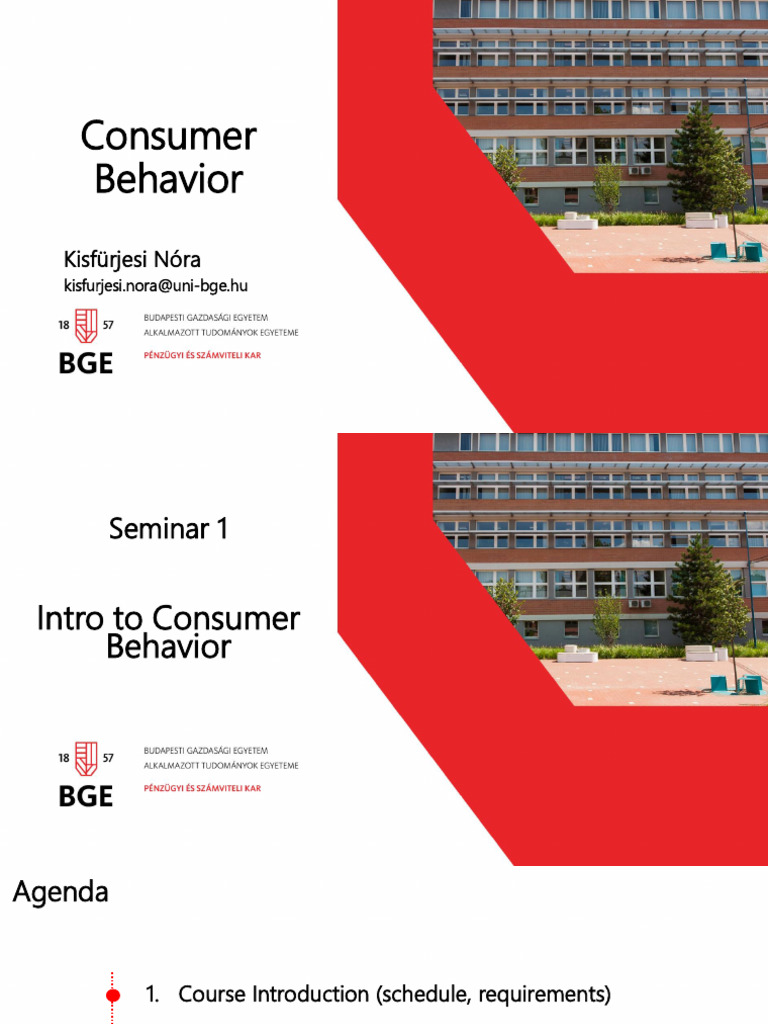 Consumer Behavior

Kisfürjesi Nóra
kisfurjesi.nora@uni-bge.hu

18 57
BGE
BUDAPESTI GAZDASÁGI EGYETEM
ALKALMAZOTT TUDOMÁNYOK EGYETEME
PÉNZÜGYI ÉS SZÁMVITELI KAR

Seminar 1

Intro to Consumer Behavior

18 57
BGE
BUDAPESTI GAZDASÁGI EGYETEM
ALKALMAZOTT TUDOMÁNYOK EGYETEME
PÉNZÜGYI ÉS SZÁMVITELI KAR

Agenda

1. Course Introduction (schedule, requirements)